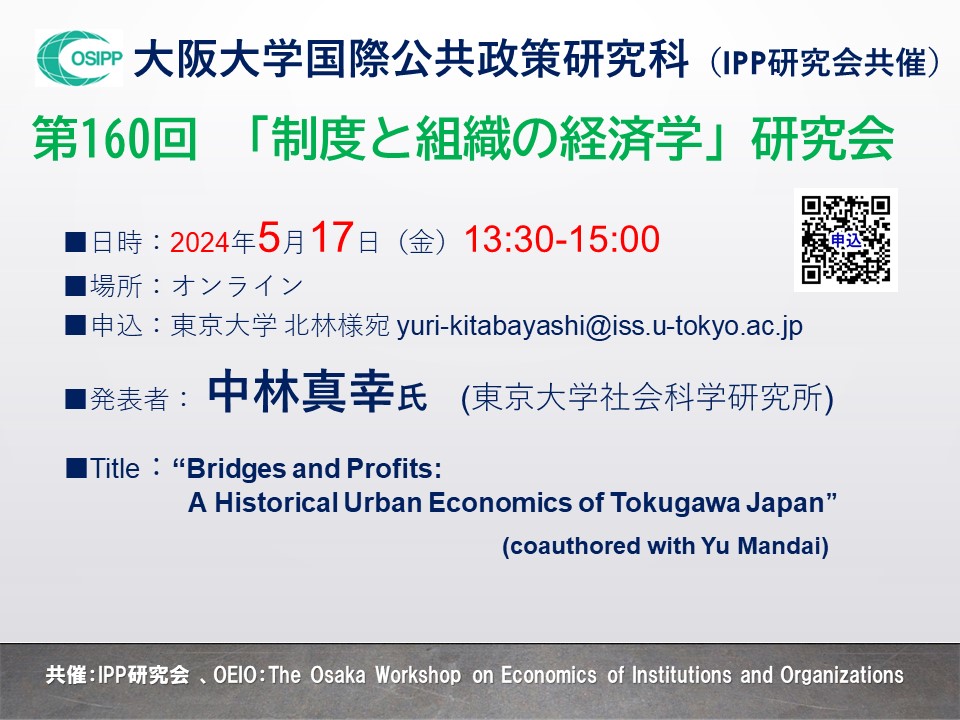 OSIPP 大阪大学国際公共政策研究科（IPP研究会共催）

第160回 「制度と組織の経済学」研究会

申込

■日時：2024年5月17日（金）13:30-15:00
■場所：オンライン
■申込：東京大学 北林様宛 yuri-kitabayashi@iss.u-tokyo.ac.jp

■発表者： 中林真幸氏 (東京大学社会科学研究所)

■Title：“Bridges and Profits: A Historical Urban Economics of Tokugawa Japan”
(coauthored with Yu Mandai)

共催：IPP研究会 、OEIO：The Osaka Workshop on Economics of Institutions and Organizations